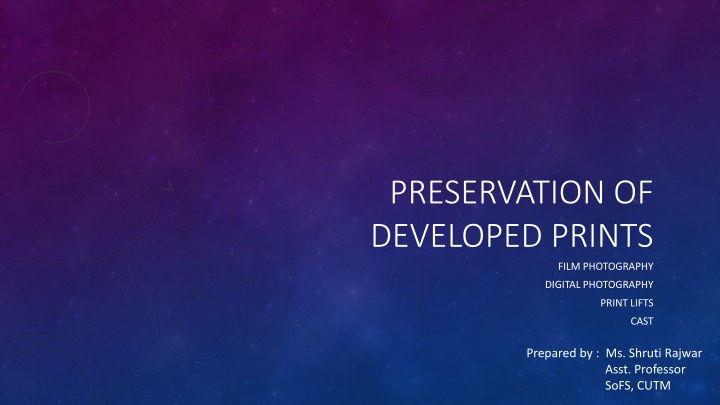 PRESERVATION OF DEVELOPED PRINTS

FILM PHOTOGRAPHY
DIGITAL PHOTOGRAPHY
PRINT LIFTS
CAST

Prepared by : Ms. Shruti Rajwar
Asst. Professor
SoFS, CUTM